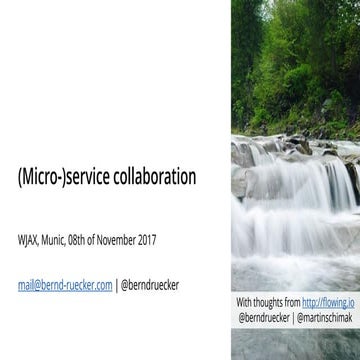 (Micro-)service collaboration

WJAX, Munic, 08th of November 2017

mail@bernd-ruecker.com | @berndruecker

With thoughts from http://flowing.io
@berndruecker | @martinschimak